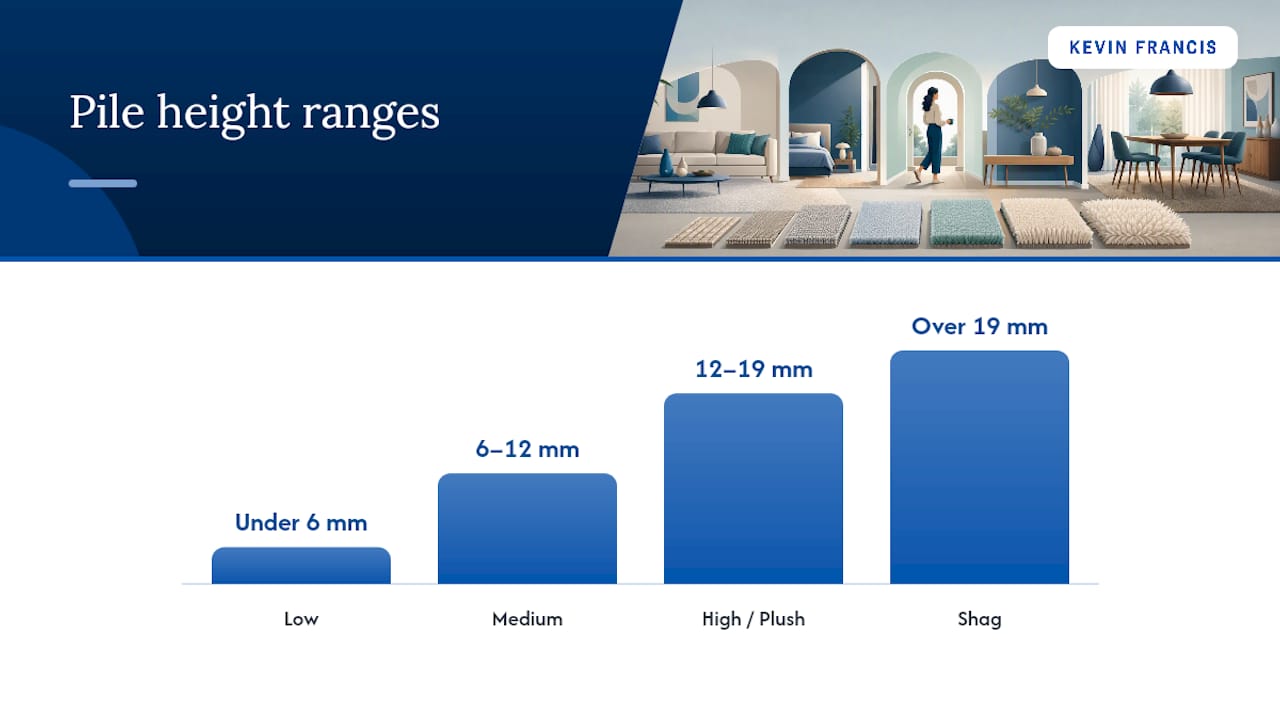 Pile height ranges

KEVIN FRANCIS

Under 6 mm
6–12 mm
12–19 mm
Over 19 mm

Low
Medium
High / Plush
Shag